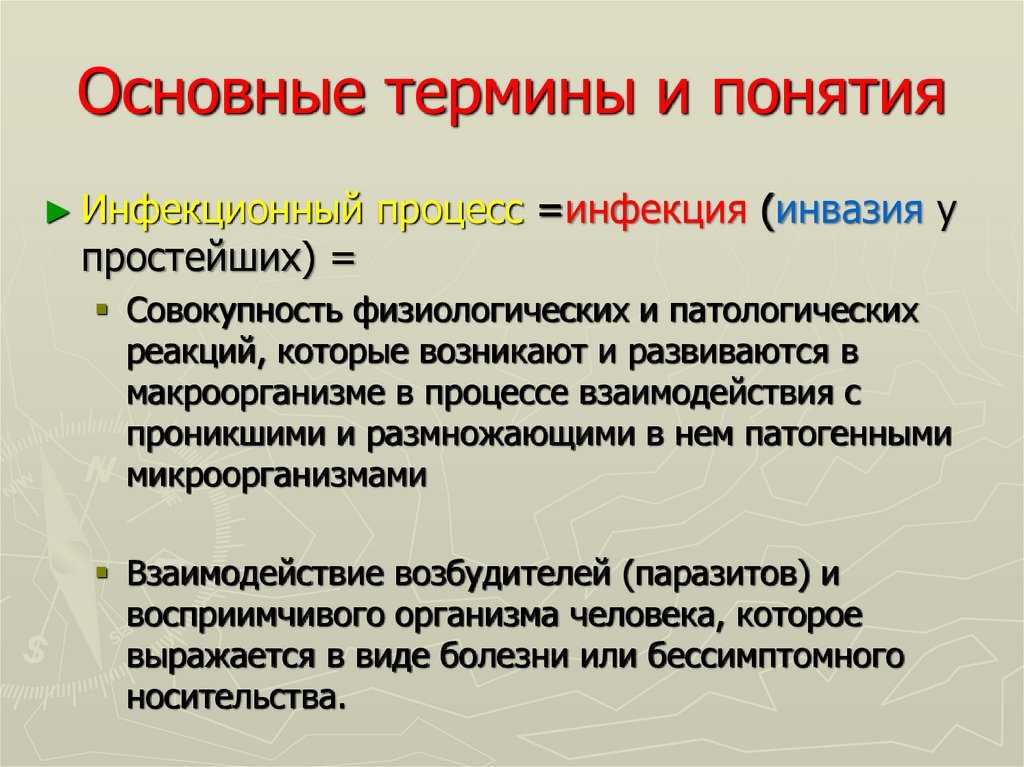 Основные термины и понятия

► Инфекционный процесс =инфекция (инвазия у простейших) =

▪ Совокупность физиологических и патологических реакций, которые возникают и развиваются в макроорганизме в процессе взаимодействия с проникшими и размножающими в нем патогенными микроорганизмами

▪ Взаимодействие возбудителей (паразитов) и восприимчивого организма человека, которое выражается в виде болезни или бессимптомного носительства.